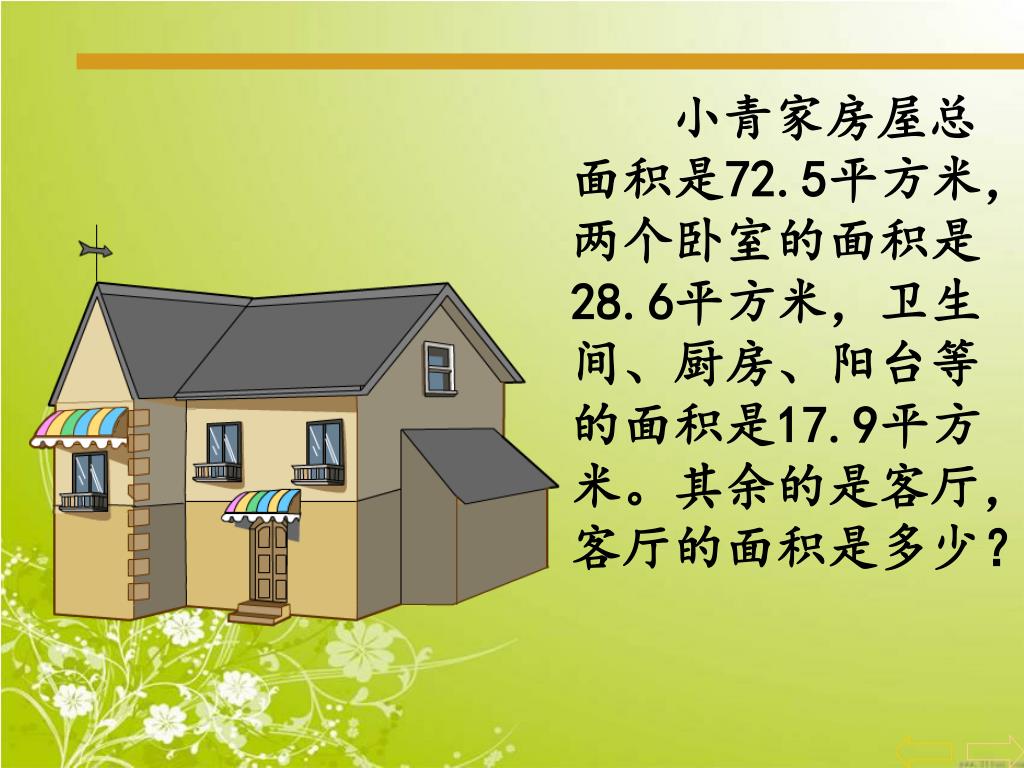 小青家房屋总面积是72.5平方米，两个卧室的面积是28.6平方米，卫生间、厨房、阳台等的面积是17.9平方米。其余的是客厅，客厅的面积是多少？